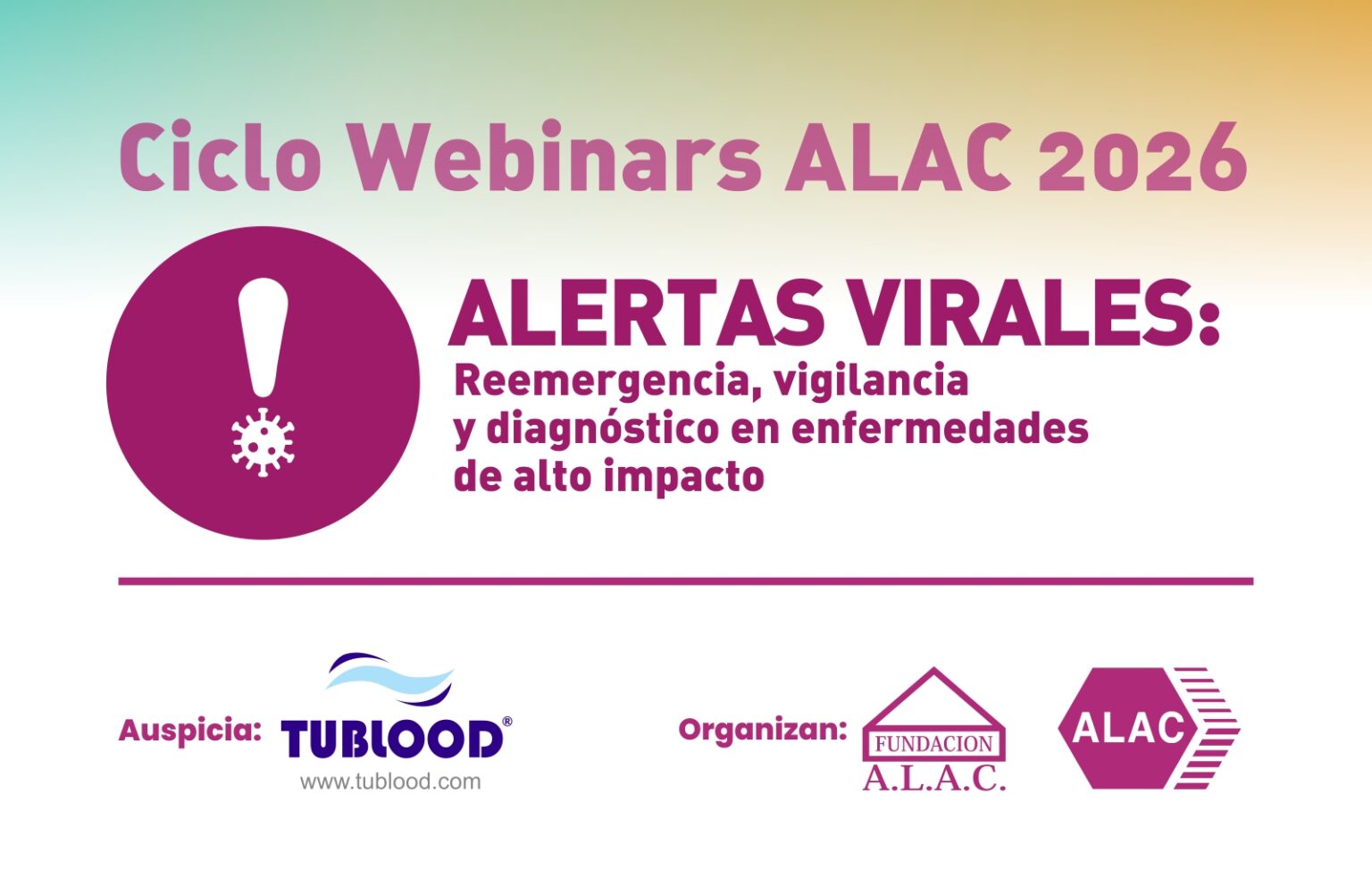 Ciclo Webinars ALAC 2026

ALERTAS VIRALES:

Reemergencia, vigilancia y diagnóstico en enfermedades de alto impacto

Auspicia: TUBLOOD®
www.tublood.com

Organizan: FUNDACION A.L.A.C. ALAC